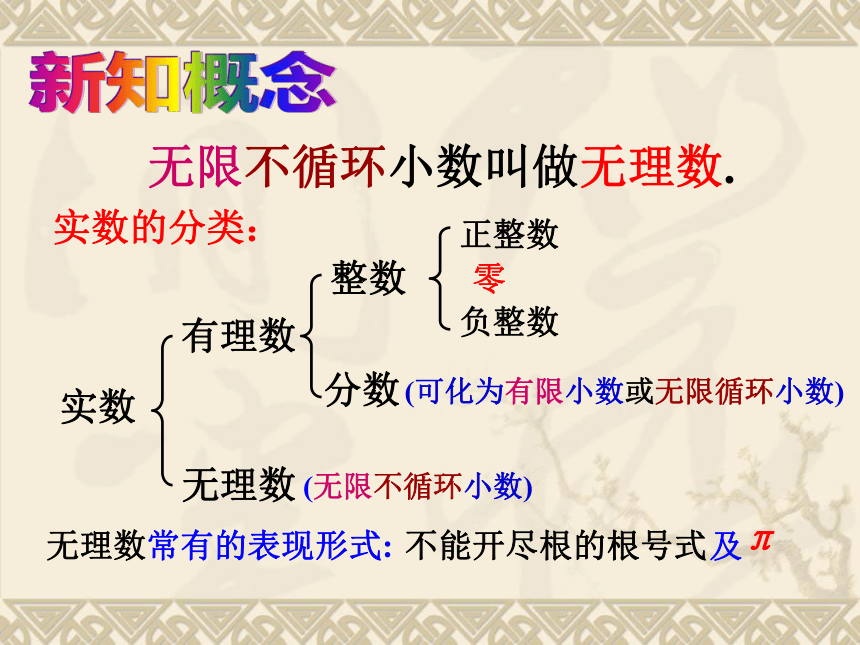 新知概念

无限不循环小数叫做无理数.

实数的分类:

实数

有理数

整数

正整数

零

负整数

分数 (可化为有限小数或无限循环小数)

无理数 (无限不循环小数)

无理数常有的表现形式: 不能开尽根的根号式及 $\pi$